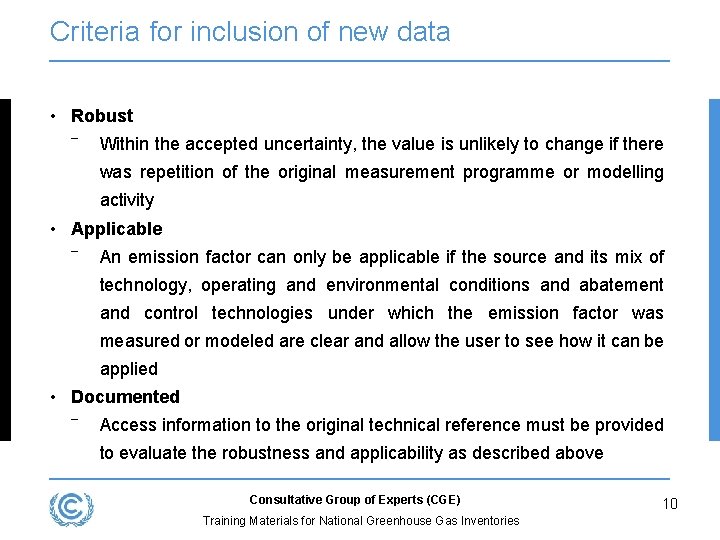 Criteria for inclusion of new data

• Robust
 – Within the accepted uncertainty, the value is unlikely to change if there was repetition of the original measurement programme or modelling activity
• Applicable
 – An emission factor can only be applicable if the source and its mix of technology, operating and environmental conditions and abatement and control technologies under which the emission factor was measured or modeled are clear and allow the user to see how it can be applied
• Documented
 – Access information to the original technical reference must be provided to evaluate the robustness and applicability as described above

Consultative Group of Experts (CGE)
Training Materials for National Greenhouse Gas Inventories
10